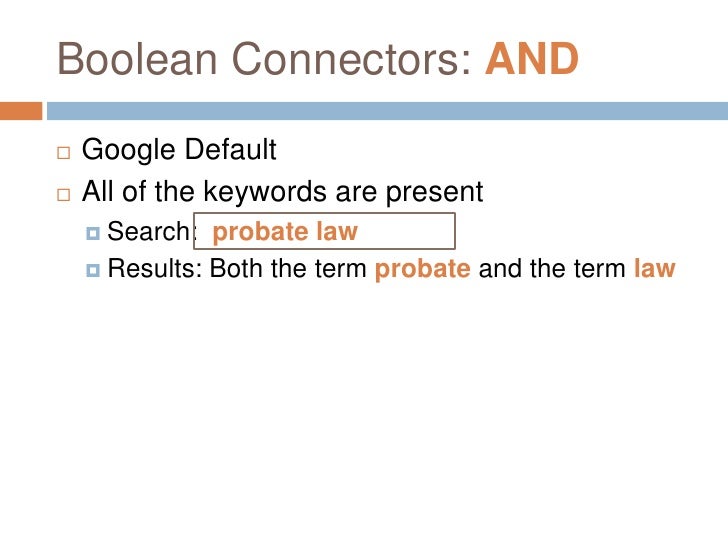 Boolean Connectors: AND

Google Default
All of the keywords are present
Search: probate law
Results: Both the term probate and the term law